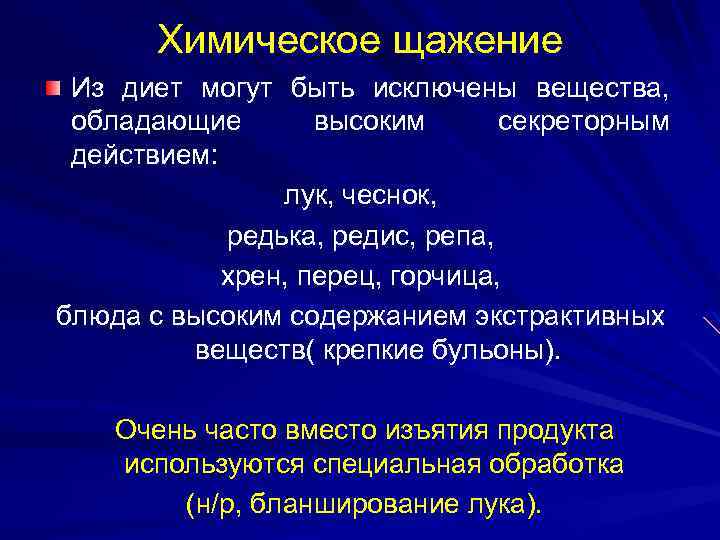 Химическое щажение

Из диет могут быть исключены вещества, обладающие высоким секреторным действием:

лук, чеснок,

редька, редис, репа,

хрен, перец, горчица,

блюда с высоким содержанием экстрактивных веществ( крепкие бульоны).

Очень часто вместо изъятия продукта используются специальная обработка (н/р, бланширование лука).